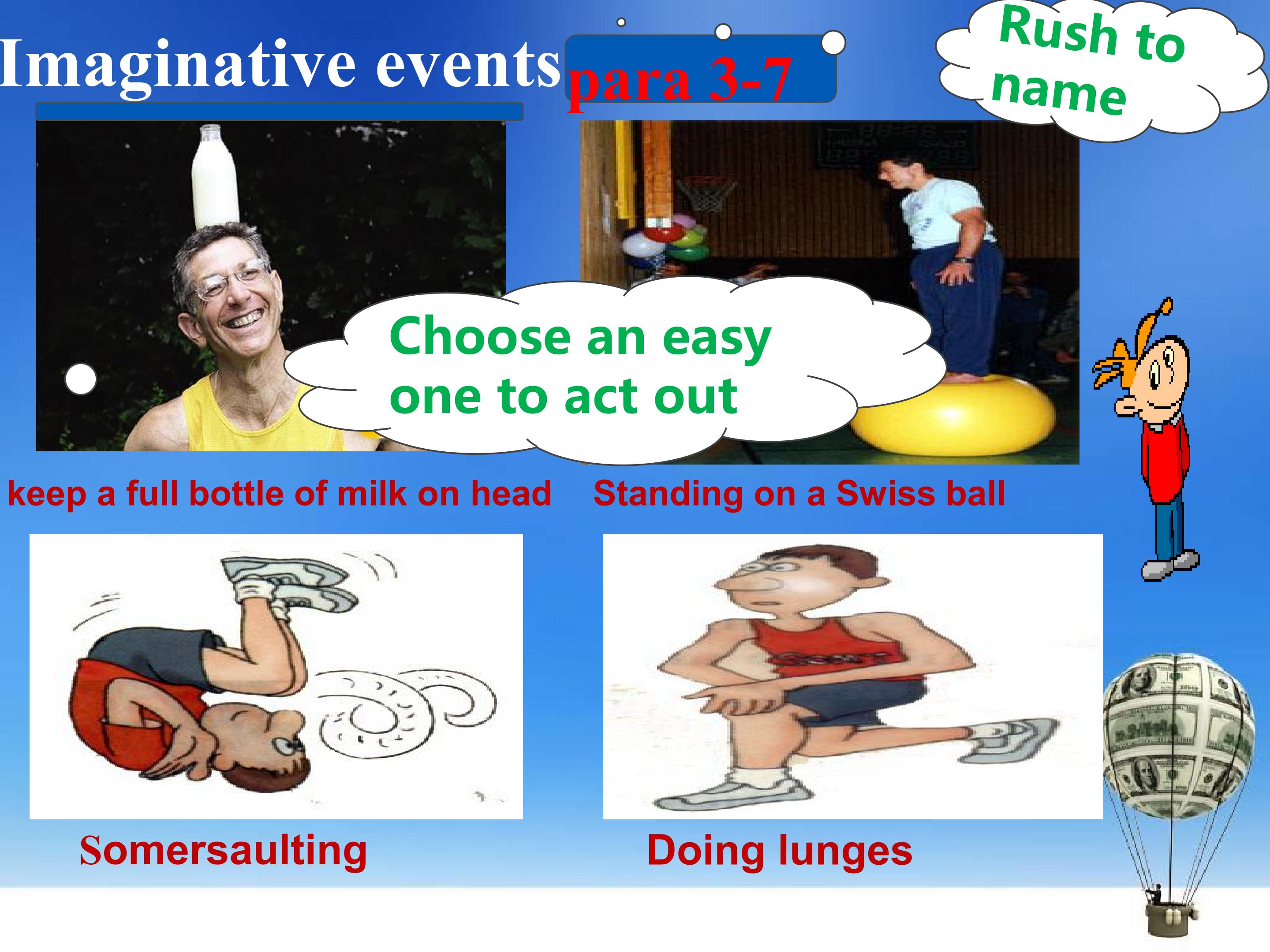 Imaginative events para 3-7

Rush to name

Choose an easy one to act out

keep a full bottle of milk on head

Standing on a Swiss ball

Somersaulting

Doing lunges